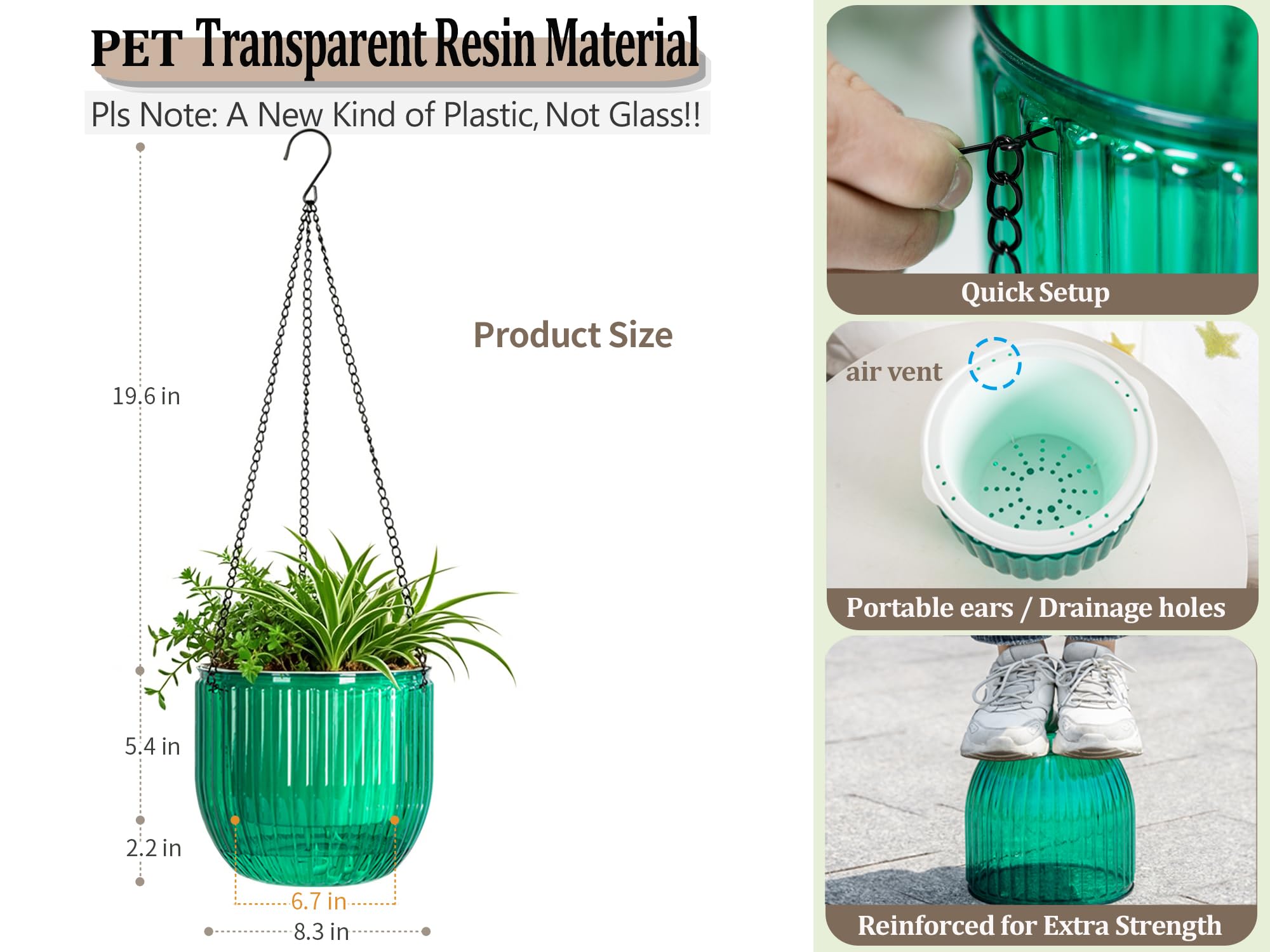 PET Transparent Resin Material

Pls Note: A New Kind of Plastic, Not Glass!!

Product Size

19.6 in

5.4 in

2.2 in

6.7 in

8.3 in

Quick Setup

air vent

Portable ears / Drainage holes

Reinforced for Extra Strength